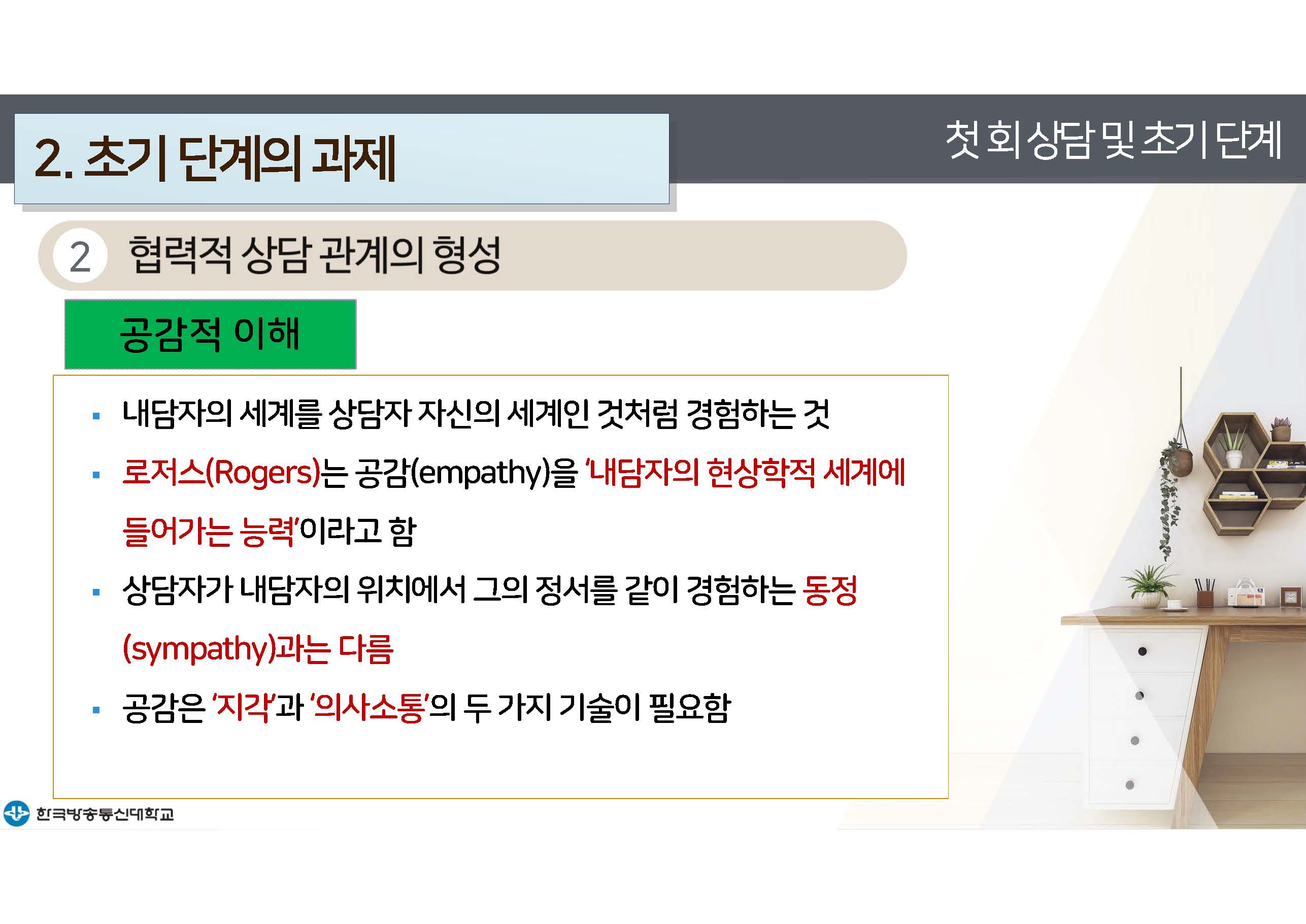 2. 초기 단계의 과제

첫 회 상담 및 초기 단계

2 협력적 상담 관계의 형성

공감적 이해

▪ 내담자의 세계를 상담자 자신의 세계인 것처럼 경험하는 것

▪ 로저스(Rogers)는 공감(empathy)을 '내담자의 현상학적 세계에 들어가는 능력'이라고 함

▪ 상담자가 내담자의 위치에서 그의 정서를 같이 경험하는 동정(sympathy)과는 다름

▪ 공감은 '지각'과 '의사소통'의 두 가지 기술이 필요함

한국방송통신대학교